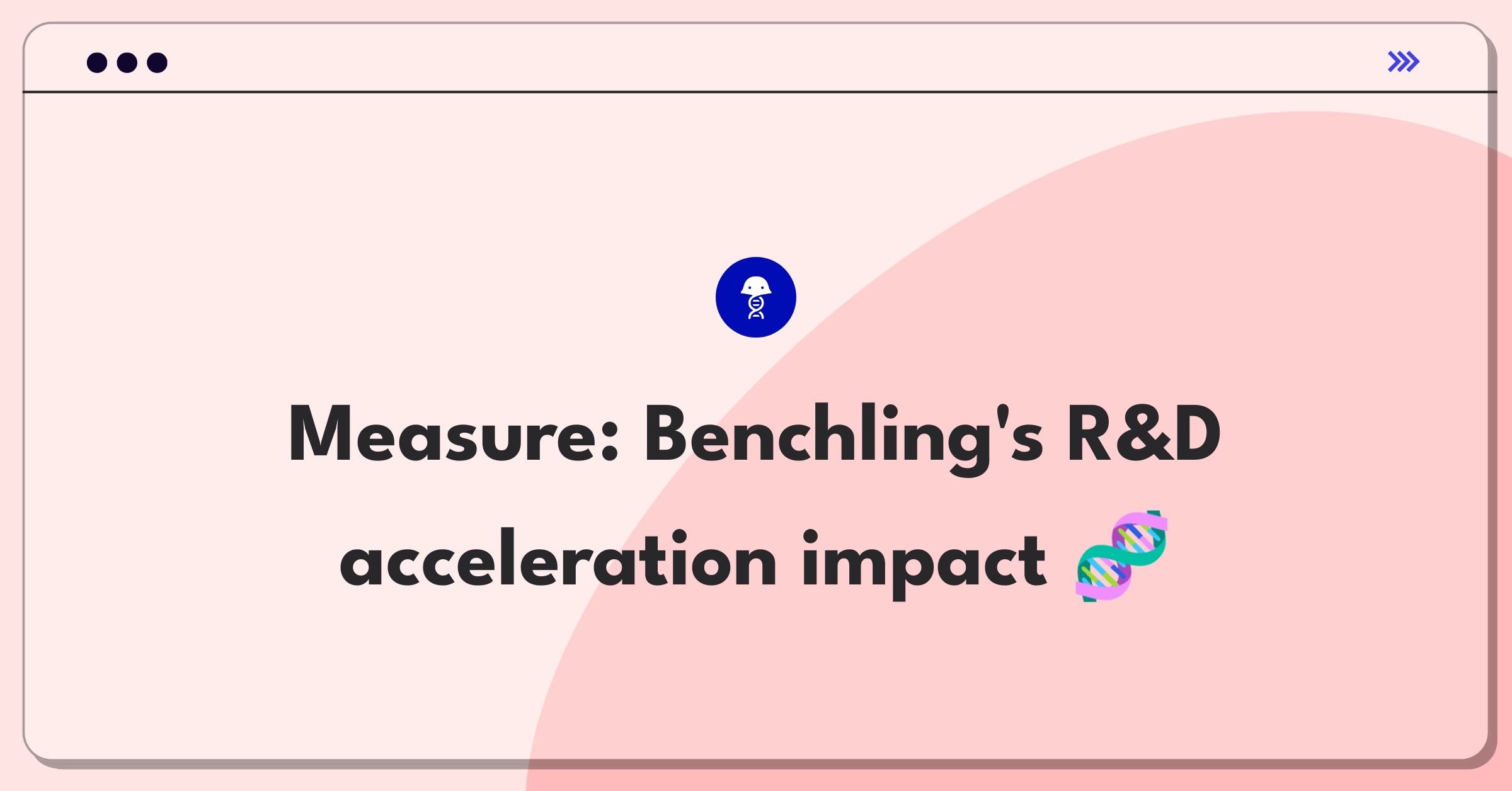 Measure: Benchling's R&D acceleration impact 🧬